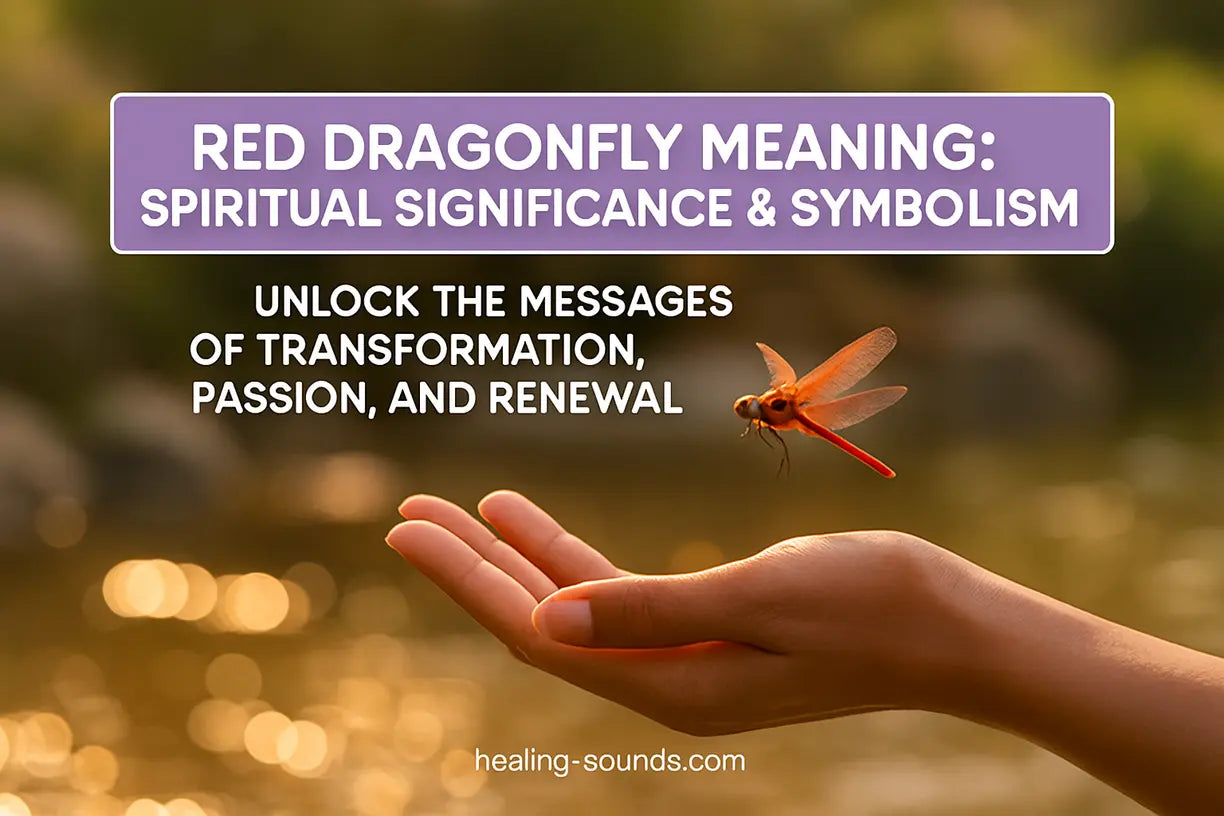 RED DRAGONFLY MEANING: SPIRITUAL SIGNIFICANCE & SYMBOLISM

UNLOCK THE MESSAGES OF TRANSFORMATION, PASSION, AND RENEWAL

healing-sounds.com